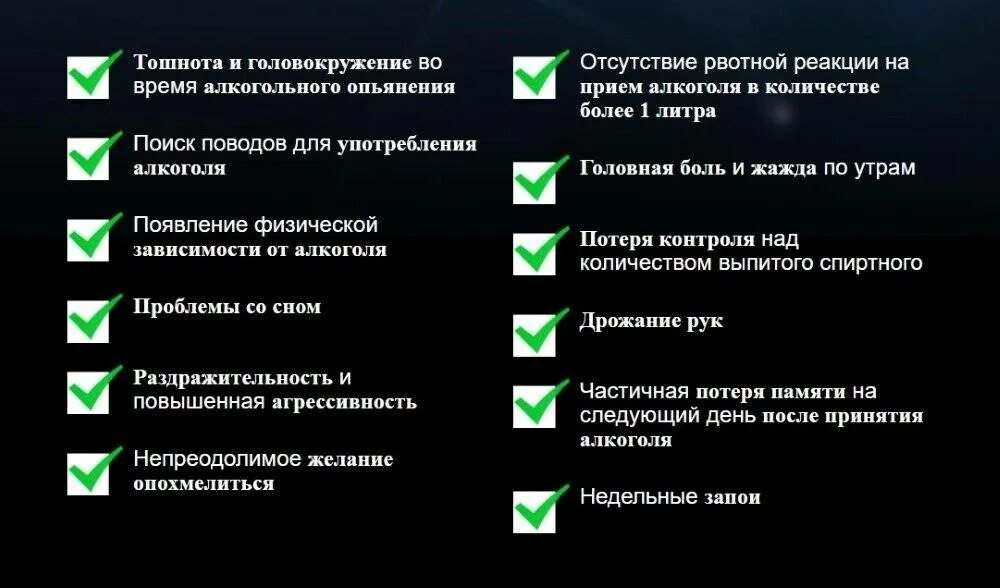 Тошнота и головокружение во время алкогольного опьянения

Поиск поводов для употребления алкоголя

Появление физической зависимости от алкоголя

Проблемы со сном

Раздражительность и повышенная агрессивность

Непреодолимое желание опохмелиться

Отсутствие рвотной реакции на прием алкоголя в количестве более 1 литра

Головная боль и жажда по утрам

Потеря контроля над количеством выпитого спиртного

Дрожание рук

Частичная потеря памяти на следующий день после принятия алкоголя

Недельные запои